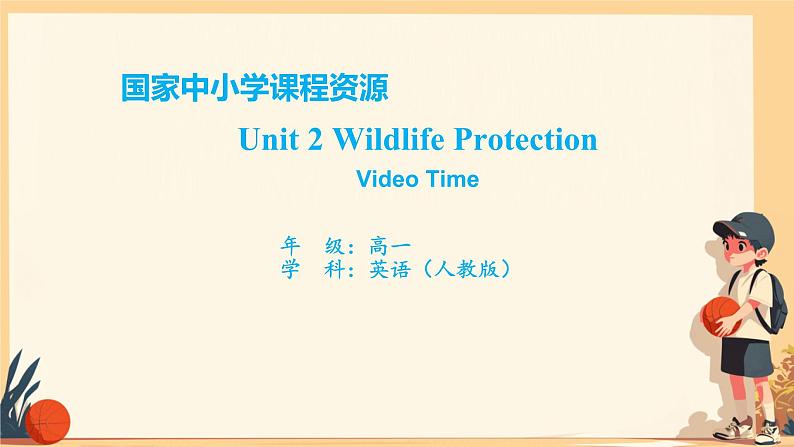 国家中小学课程资源

Unit 2 Wildlife Protection

Video Time

年 级：高一
学 科：英语（人教版）